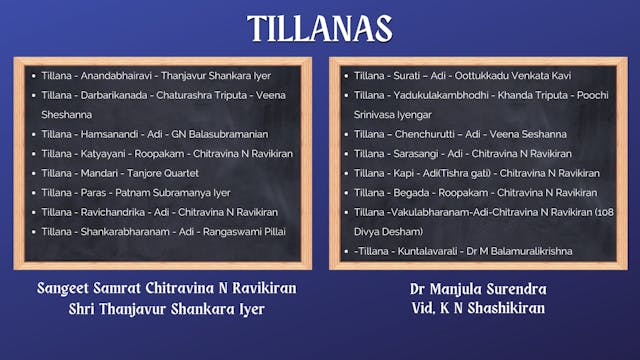 TILLANAS

- Tillana - Anandabhairavi - Thanjavur Shankara Iyer
- Tillana - Darbarikanada - Chaturashra Triputa - Veena Sheshanna
- Tillana - Hamsanandi - Adi - GN Balasubramanian
- Tillana - Katyayani - Roopakam - Chitravina N Ravikiran
- Tillana - Mandari - Tanjore Quartet
- Tillana - Paras - Patnam Subramanya Iyer
- Tillana - Ravichandrika - Adi - Chitravina N Ravikiran
- Tillana - Shankarabharanam - Adi - Rangaswami Pillai

Sangeet Samrat Chitravina N Ravikiran
Shri Thanjavur Shankara Iyer

- Tillana - Surati – Adi - Oottukkadu Venkata Kavi
- Tillana - Yadukulakambhodhi - Khanda Triputa - Poochi Srinivasa Iyengar
- Tillana – Chenchurutti – Adi - Veena Seshanna
- Tillana - Sarasangi - Adi - Chitravina N Ravikiran
- Tillana - Kapi - Adi(Tishra gati) - Chitravina N Ravikiran
- Tillana - Begada - Roopakam - Chitravina N Ravikiran
- Tillana -Vakulabharanam-Adi-Chitravina N Ravikiran (108 Divya Desham)
- -Tillana - Kuntalavarali - Dr M Balamuralikrishna

Dr Manjula Surendra
Vid, K N Shashikiran